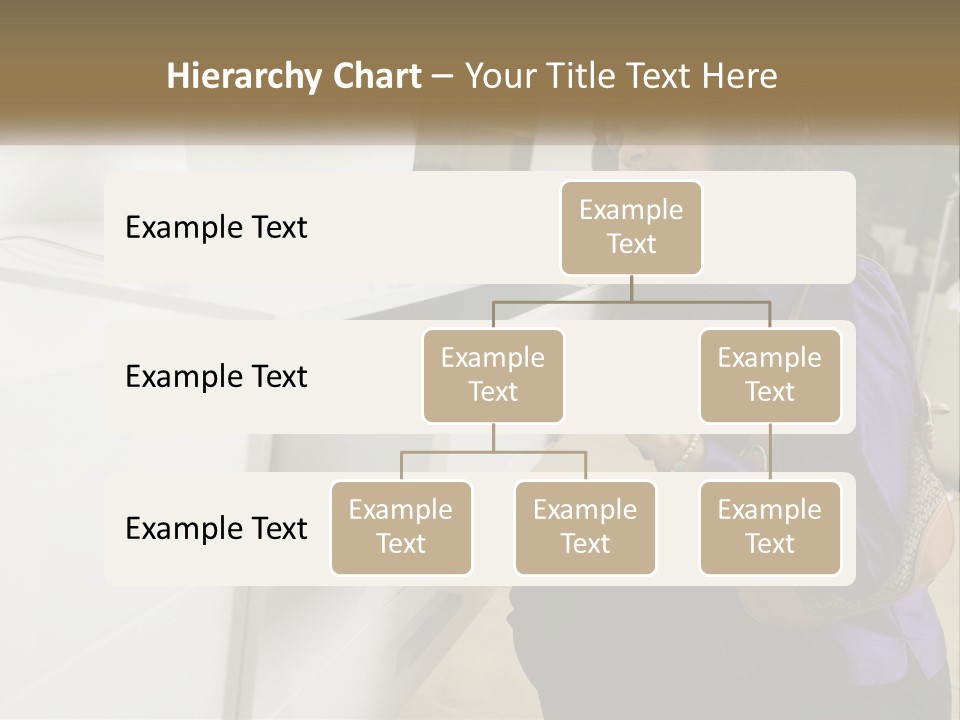 Hierarchy Chart – Your Title Text Here

Example Text

Example Text

Example Text

Example Text

Example Text

Example Text

Example Text

Example Text

Example Text